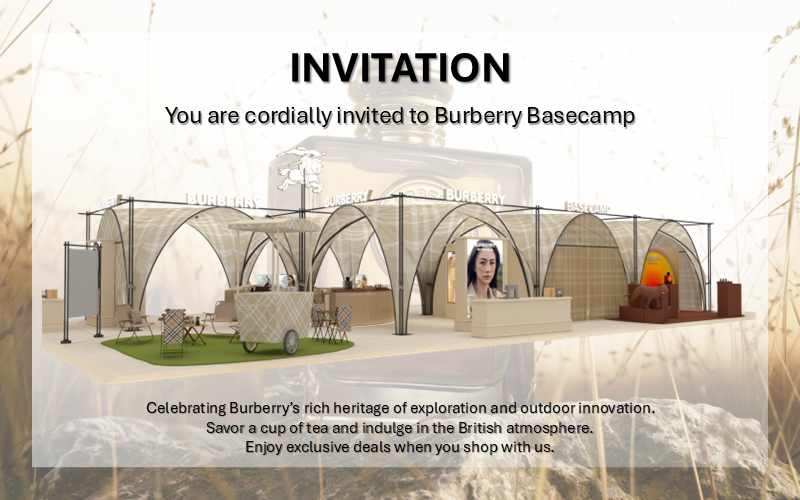 INVITATION

You are cordially invited to Burberry Basecamp

BURBERRY

BURBERRY

BURBERRY

BURBERRY

BASECAMP

Celebrating Burberry's rich heritage of exploration and outdoor innovation.
Savor a cup of tea and indulge in the British atmosphere.
Enjoy exclusive deals when you shop with us.